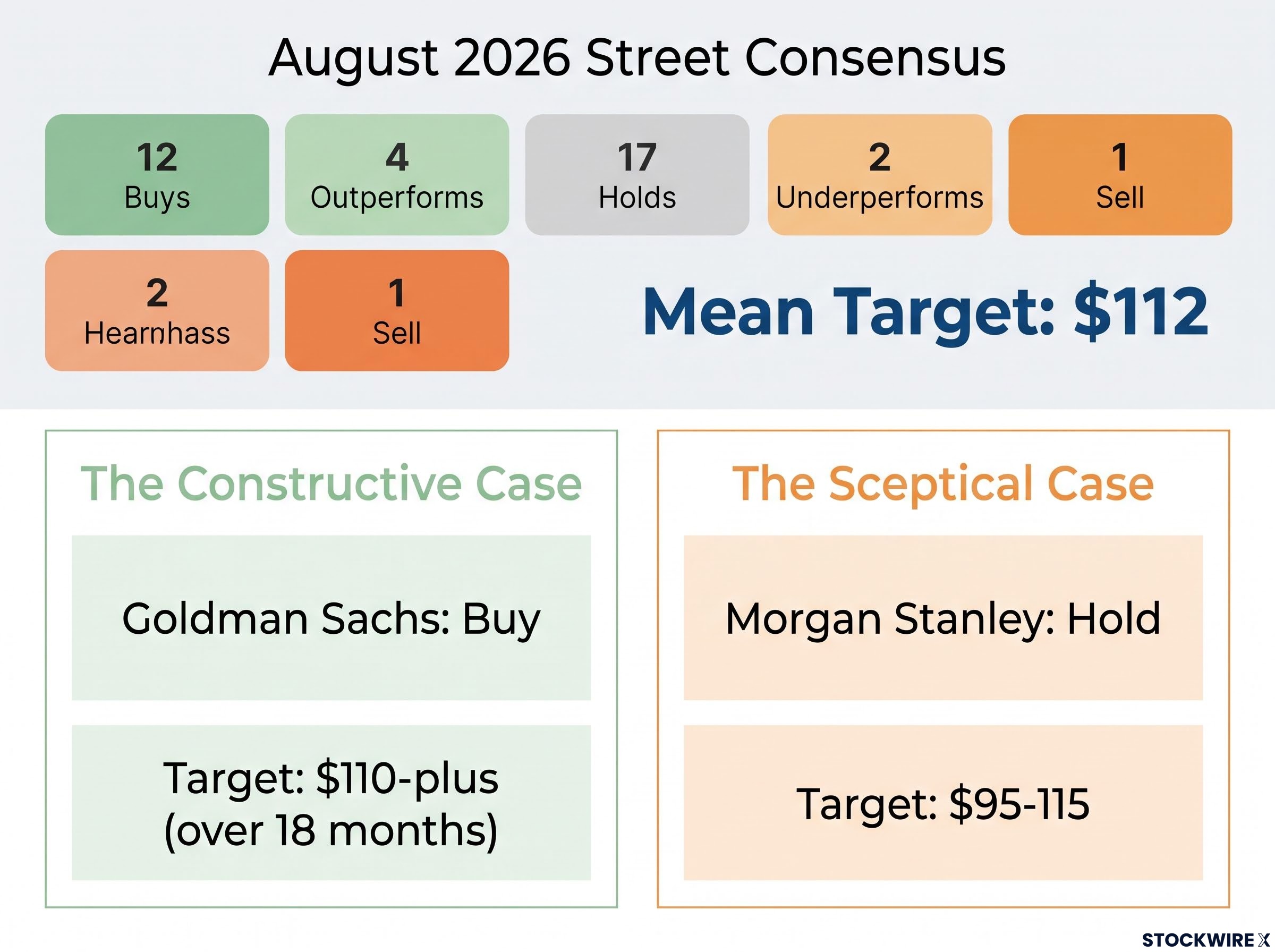 August 2026 Street Consensus

12
Buys

4
Outperforms

17
Holds

2
Underperforms

1
Sell

2
Hearnhass

1
Sell

Mean Target: $112

The Constructive Case

Goldman Sachs: Buy

Target: $110-plus
(over 18 months)

The Sceptical Case

Morgan Stanley: Hold

Target: $95-115

STOCKWIRE X